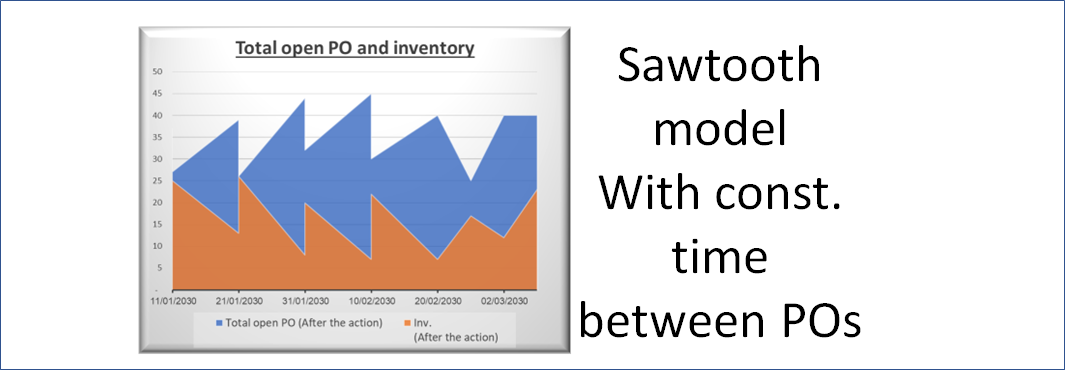 Total open PO and inventory

50
45
40
35
30
25
20
15
10
5
-

11/01/2030 21/01/2030 31/01/2030 10/02/2030 20/02/2030 02/03/2030

Total open PO (After the action)
Inv. (After the action)

Sawtooth model With const. time between POs